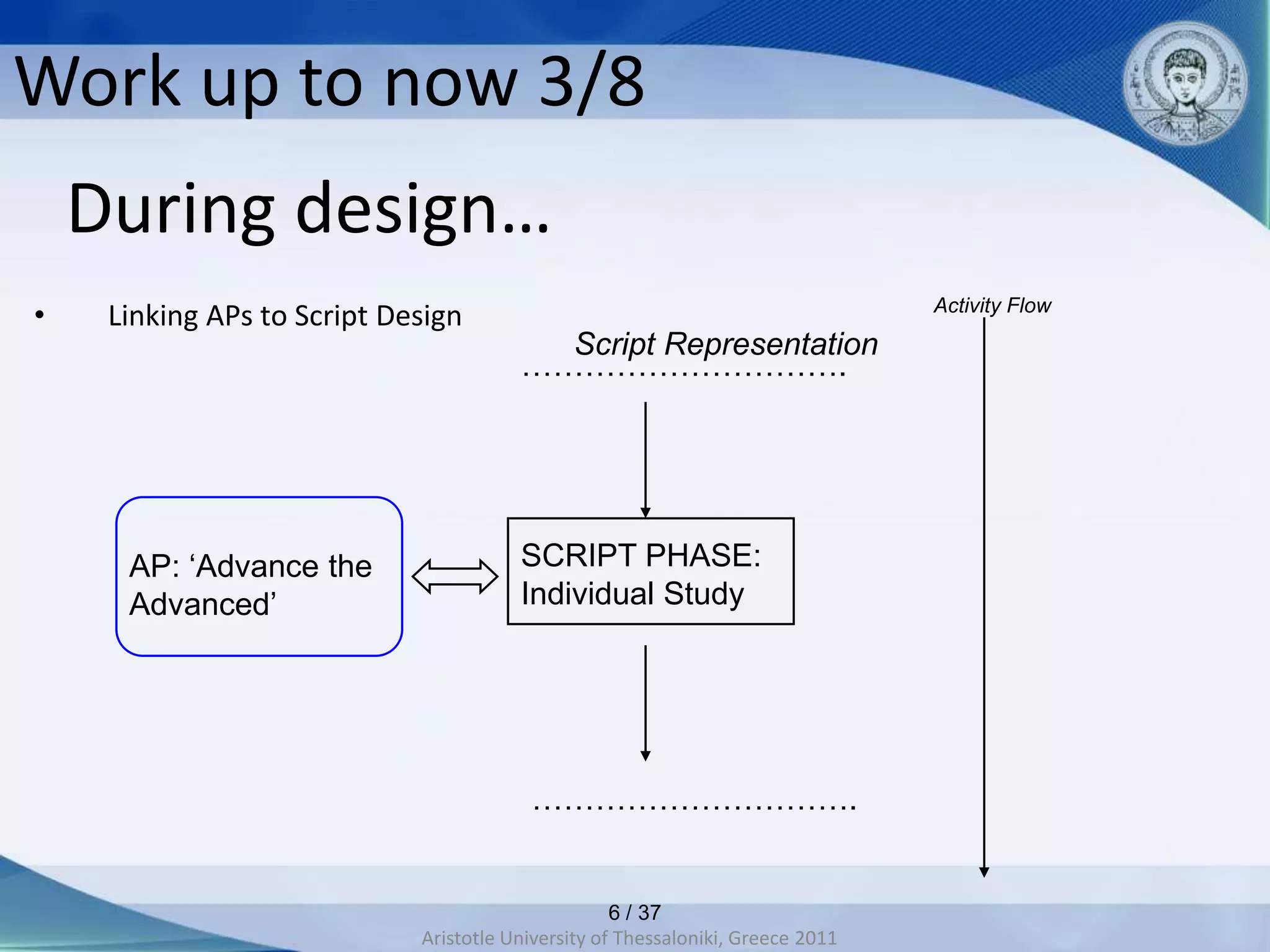 Work up to now 3/8

During design…

• Linking APs to Script Design

Activity Flow

Script Representation

……………………………

AP: ‘Advance the Advanced’

SCRIPT PHASE: Individual Study

……………………………

6 / 37

Aristotle University of Thessaloniki, Greece 2011